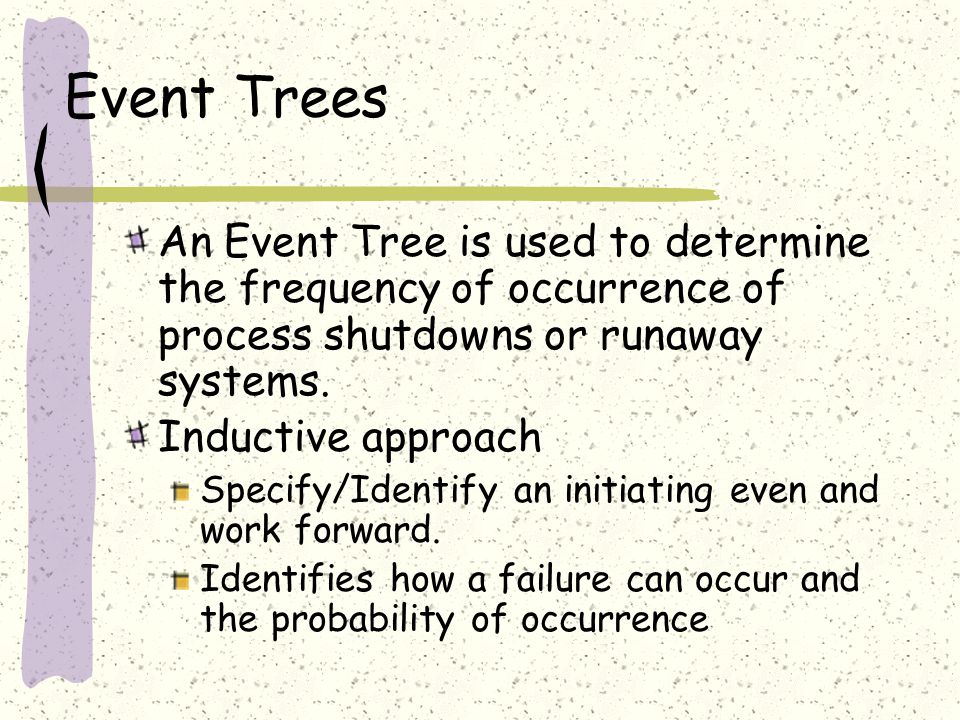 Event Trees

An Event Tree is used to determine the frequency of occurrence of process shutdowns or runaway systems.

Inductive approach

Specify/Identify an initiating even and work forward.

Identifies how a failure can occur and the probability of occurrence